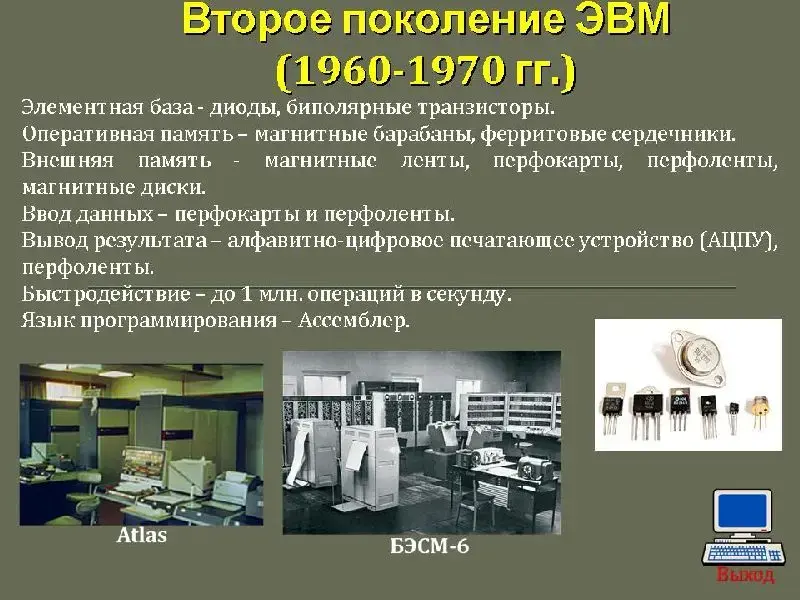 Второе поколение ЭВМ
(1960-1970 гг.)

Элементная база - диоды, биполярные транзисторы.
Оперативная память – магнитные барабаны, ферритовые сердечники.
Внешняя память - магнитные ленты, перфокарты, перфоленты, магнитные диски.
Ввод данных – перфокарты и перфоленты.
Вывод результата – алфавитно-цифровое печатающее устройство (АЦПУ), перфоленты.
Быстродействие – до 1 млн. операций в секунду.
Язык программирования – Ассемблер.

Atlas

БЭСМ-6

Выход